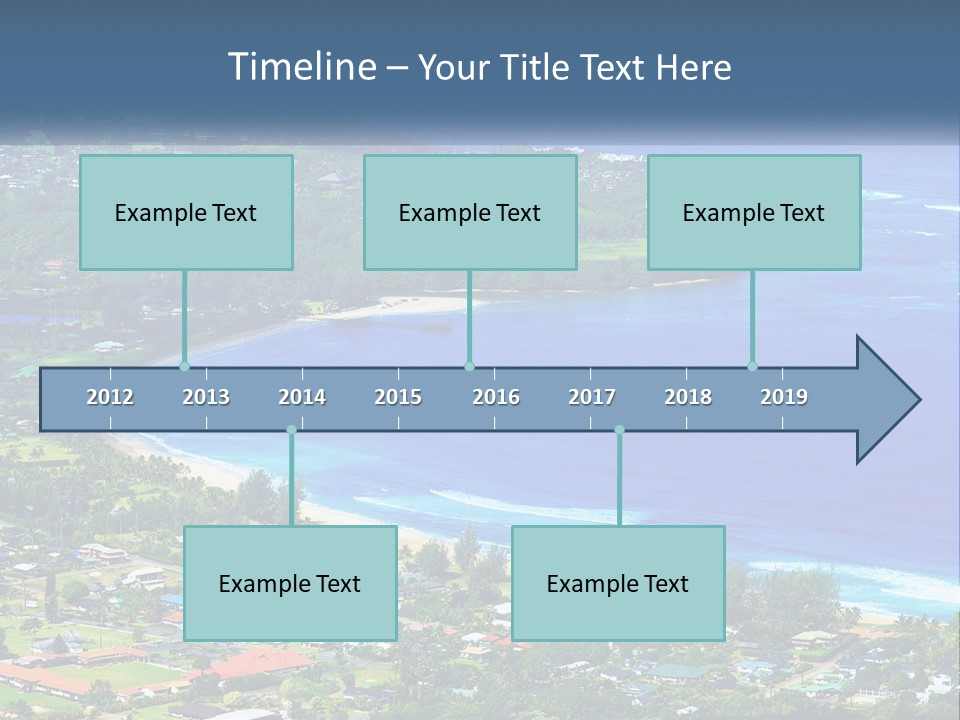 Timeline – Your Title Text Here

Example Text

Example Text

Example Text

2012 2013 2014 2015 2016 2017 2018 2019

Example Text

Example Text